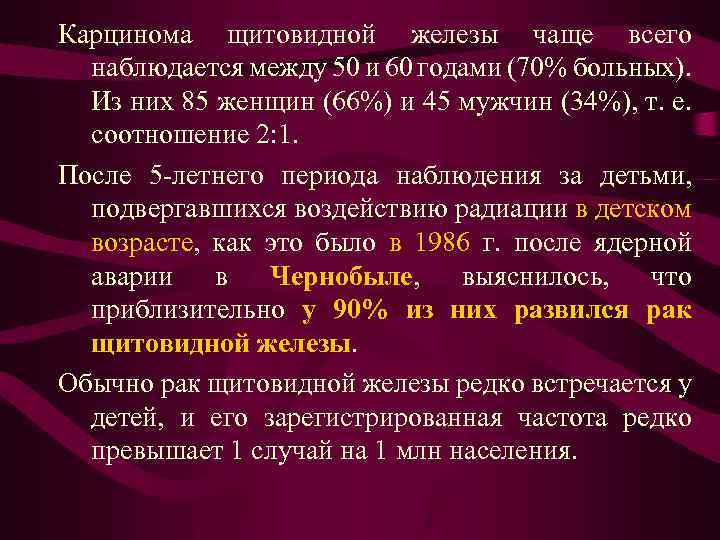 Карцинома щитовидной железы чаще всего наблюдается между 50 и 60 годами (70% больных). Из них 85 женщин (66%) и 45 мужчин (34%), т. е. соотношение 2:1.

После 5-летнего периода наблюдения за детьми, подвергавшихся воздействию радиации в детском возрасте, как это было в 1986 г. после ядерной аварии в Чернобыле, выяснилось, что приблизительно у 90% из них развился рак щитовидной железы.

Обычно рак щитовидной железы редко встречается у детей, и его зарегистрированная частота редко превышает 1 случай на 1 млн населения.